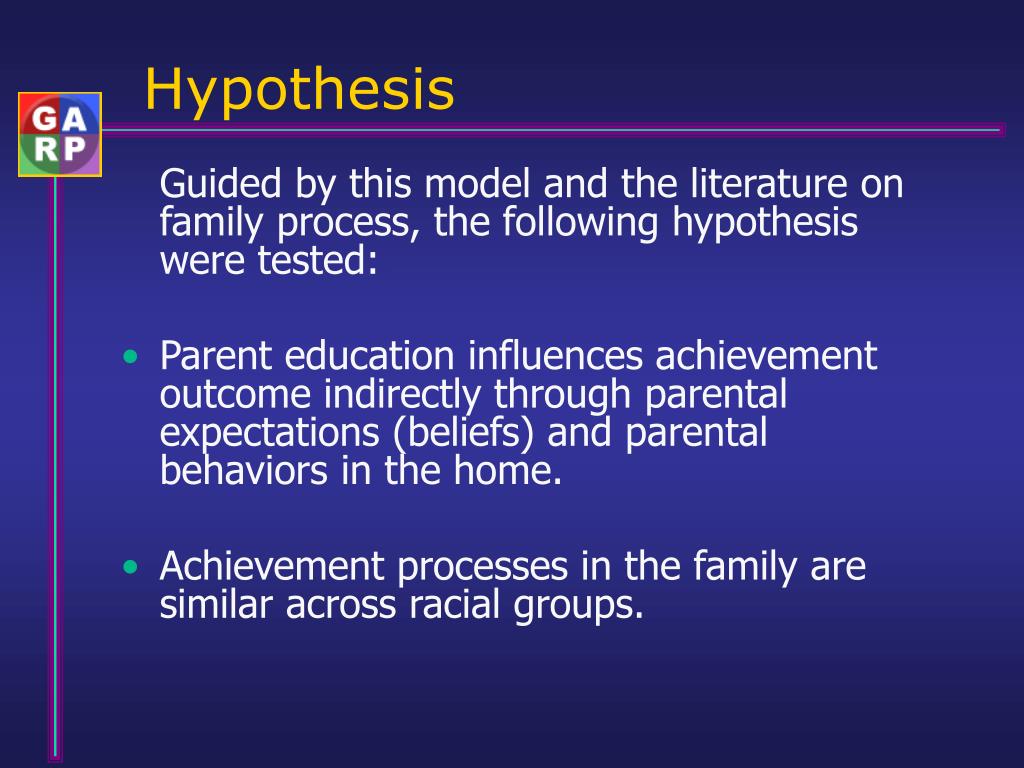 G A
R P

Hypothesis

Guided by this model and the literature on family process, the following hypothesis were tested:

• Parent education influences achievement outcome indirectly through parental expectations (beliefs) and parental behaviors in the home.

• Achievement processes in the family are similar across racial groups.